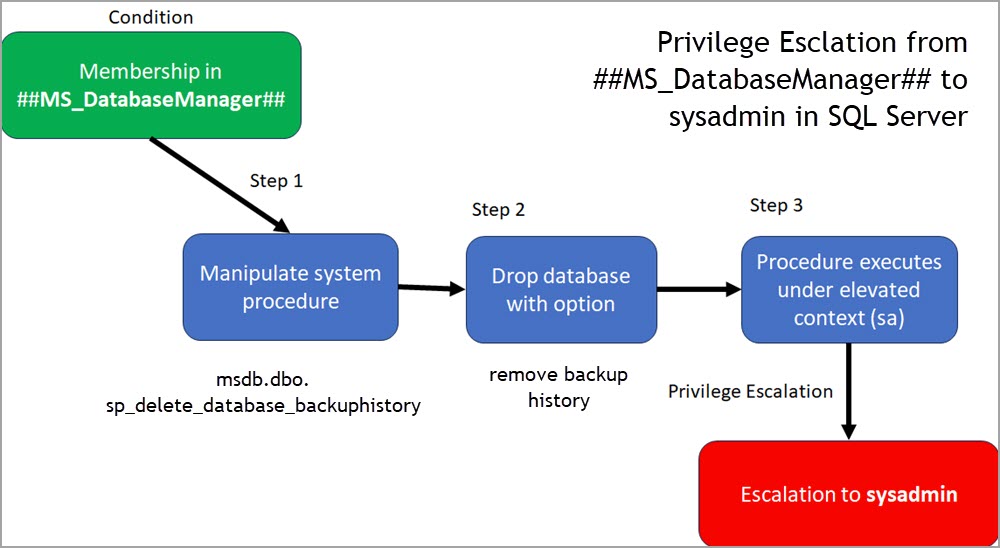 Privilege Esclation from ##MS_DatabaseManager## to sysadmin in SQL Server

Condition

Membership in ##MS_DatabaseManager##

Step 1

Manipulate system procedure

msdb.dbo. sp_delete_database_backuphistory

Step 2

Drop database with option

remove backup history

Step 3

Procedure executes under elevated context (sa)

Privilege Escalation

Escalation to sysadmin